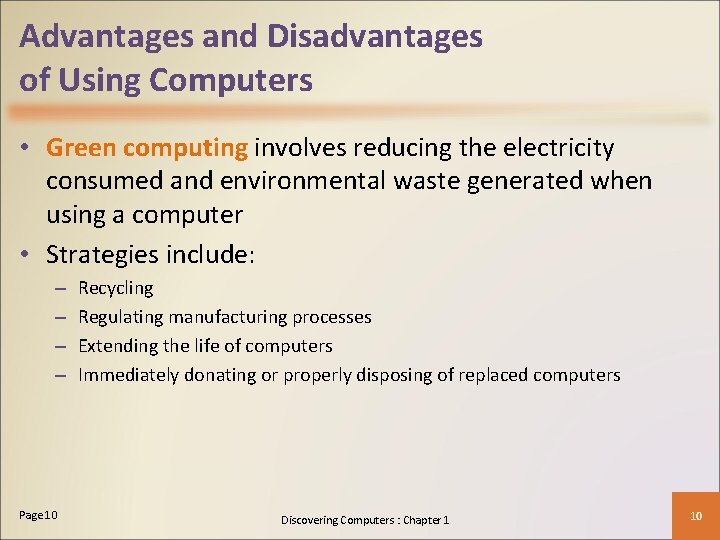 Advantages and Disadvantages of Using Computers

• Green computing involves reducing the electricity consumed and environmental waste generated when using a computer
• Strategies include:
– Recycling
– Regulating manufacturing processes
– Extending the life of computers
– Immediately donating or properly disposing of replaced computers

Page 10

Discovering Computers : Chapter 1

10